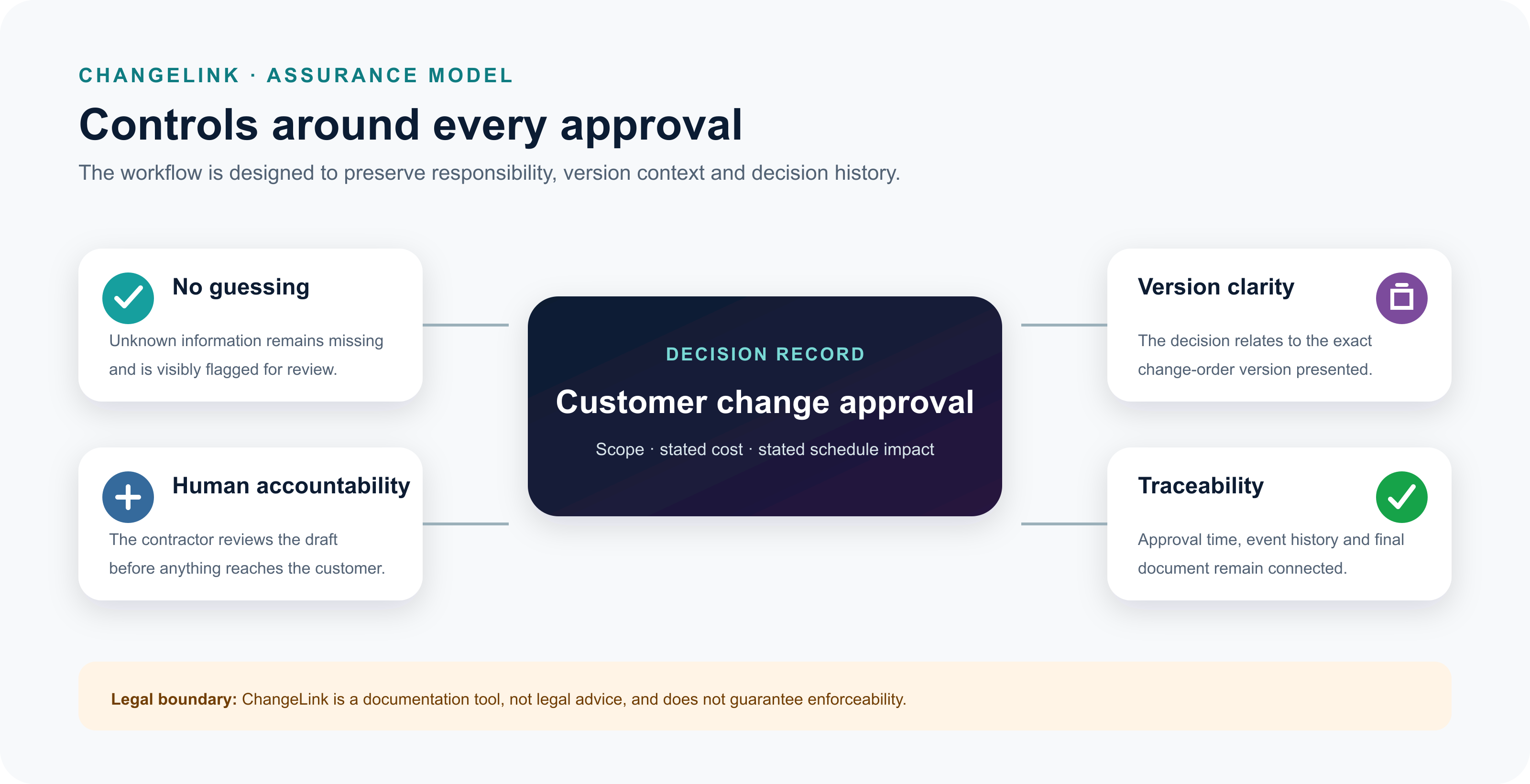 CHANGELINK · ASSURANCE MODEL

Controls around every approval

The workflow is designed to preserve responsibility, version context and decision history.

No guessing

Unknown information remains missing and is visibly flagged for review.

Human accountability

The contractor reviews the draft before anything reaches the customer.

DECISION RECORD

Customer change approval

Scope · stated cost · stated schedule impact

Version clarity

The decision relates to the exact change-order version presented.

Traceability

Approval time, event history and final document remain connected.

Legal boundary: ChangeLink is a documentation tool, not legal advice, and does not guarantee enforceability.